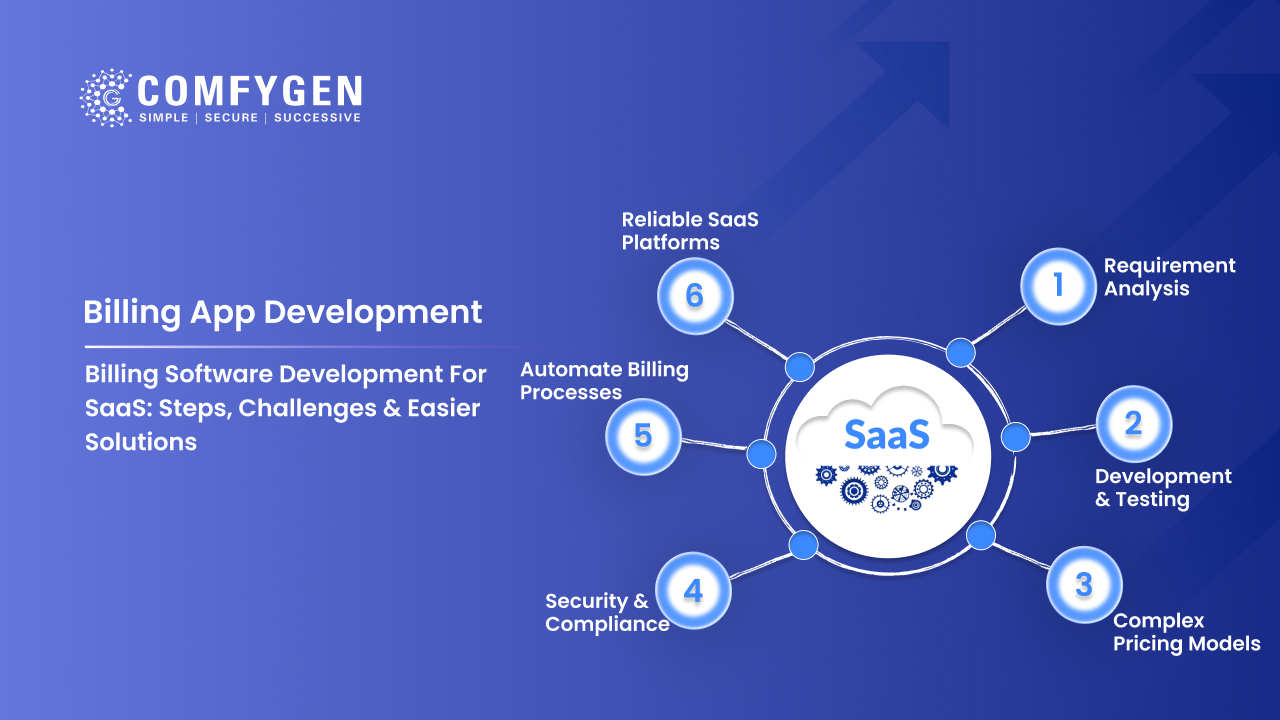 COMFYGEN
SIMPLE | SECURE | SUCCESSIVE

Billing App Development

Billing Software Development For SaaS: Steps, Challenges & Easier Solutions

SaaS

1 Requirement Analysis

2 Development & Testing

3 Complex Pricing Models

4 Security & Compliance

5 Automate Billing Processes

6 Reliable SaaS Platforms